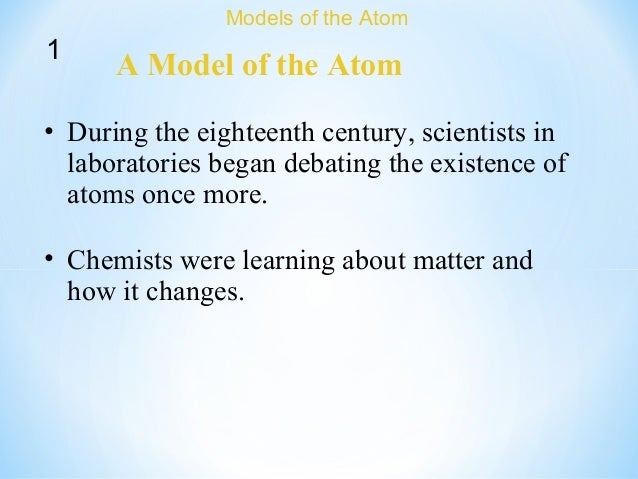 Models of the Atom

1

A Model of the Atom

• During the eighteenth century, scientists in laboratories began debating the existence of atoms once more.

• Chemists were learning about matter and how it changes.